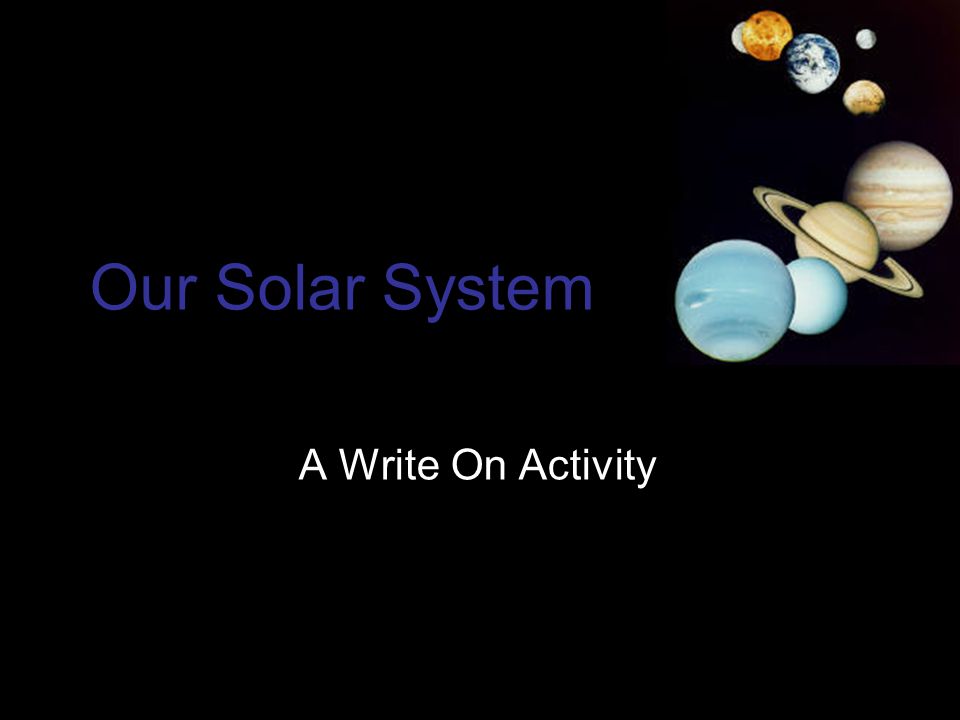 Our Solar System

A Write On Activity